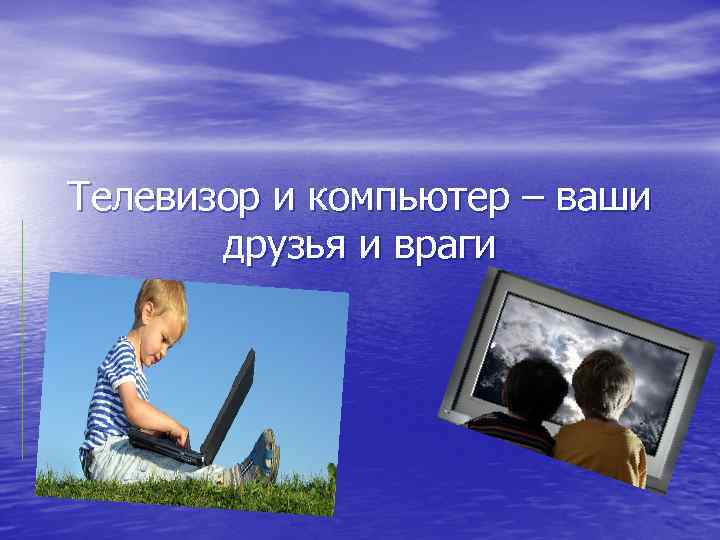 Телевизор и компьютер – ваши друзья и враги